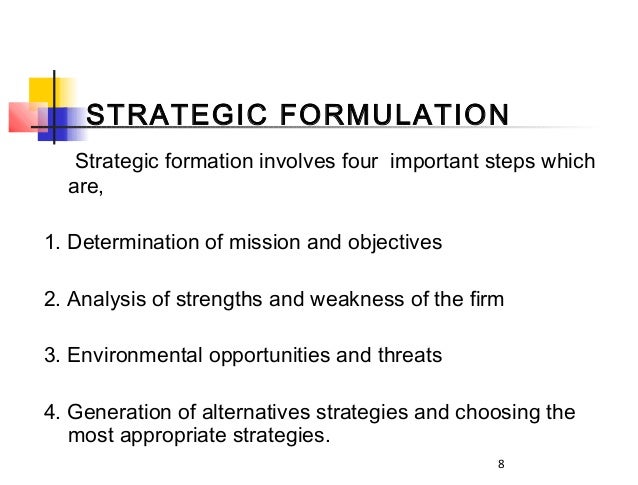 STRATEGIC FORMULATION

Strategic formation involves four important steps which are,

1. Determination of mission and objectives

2. Analysis of strengths and weakness of the firm

3. Environmental opportunities and threats

4. Generation of alternatives strategies and choosing the most appropriate strategies.

8